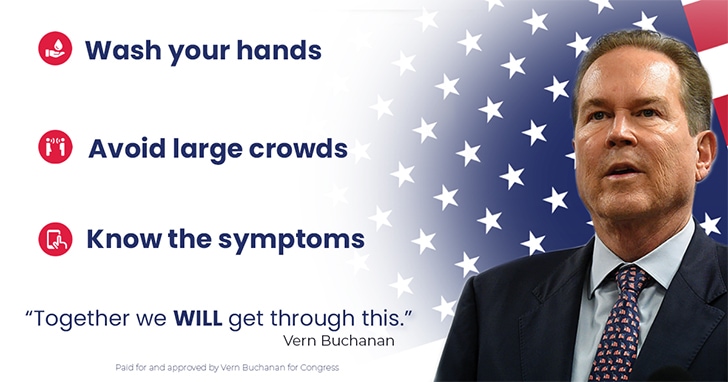 Wash your hands

Avoid large crowds

Know the symptoms

"Together we WILL get through this."
Vern Buchanan

Paid for and approved by Vern Buchanan for Congress